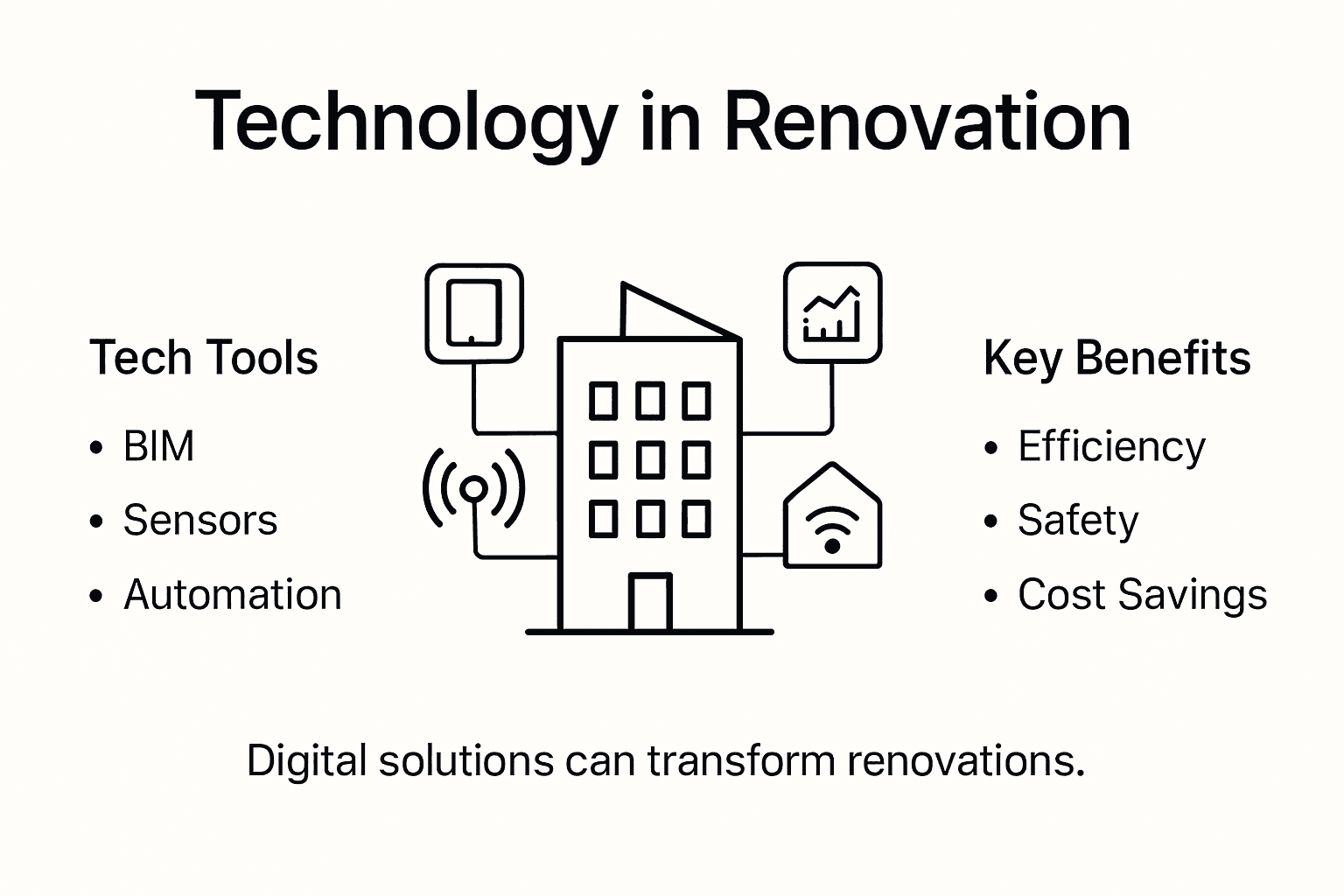 Technology in Renovation

Tech Tools

• BIM
• Sensors
• Automation

Key Benefits

• Efficiency
• Safety
• Cost Savings

Digital solutions can transform renovations.